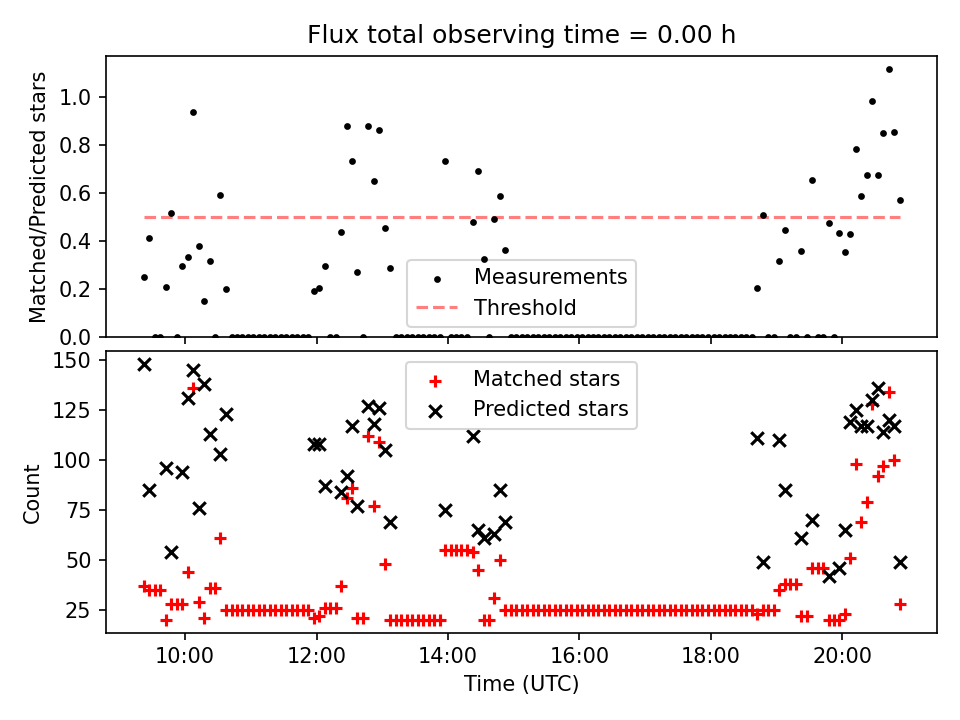 Flux total observing time = 0.00 h

Matched/Predicted stars

1.0
0.8
0.6
0.4
0.2
0.0

Measurements
Threshold

Count

150
125
100
75
50
25

Matched stars
Predicted stars

10:00
12:00
14:00
16:00
18:00
20:00

Time (UTC)